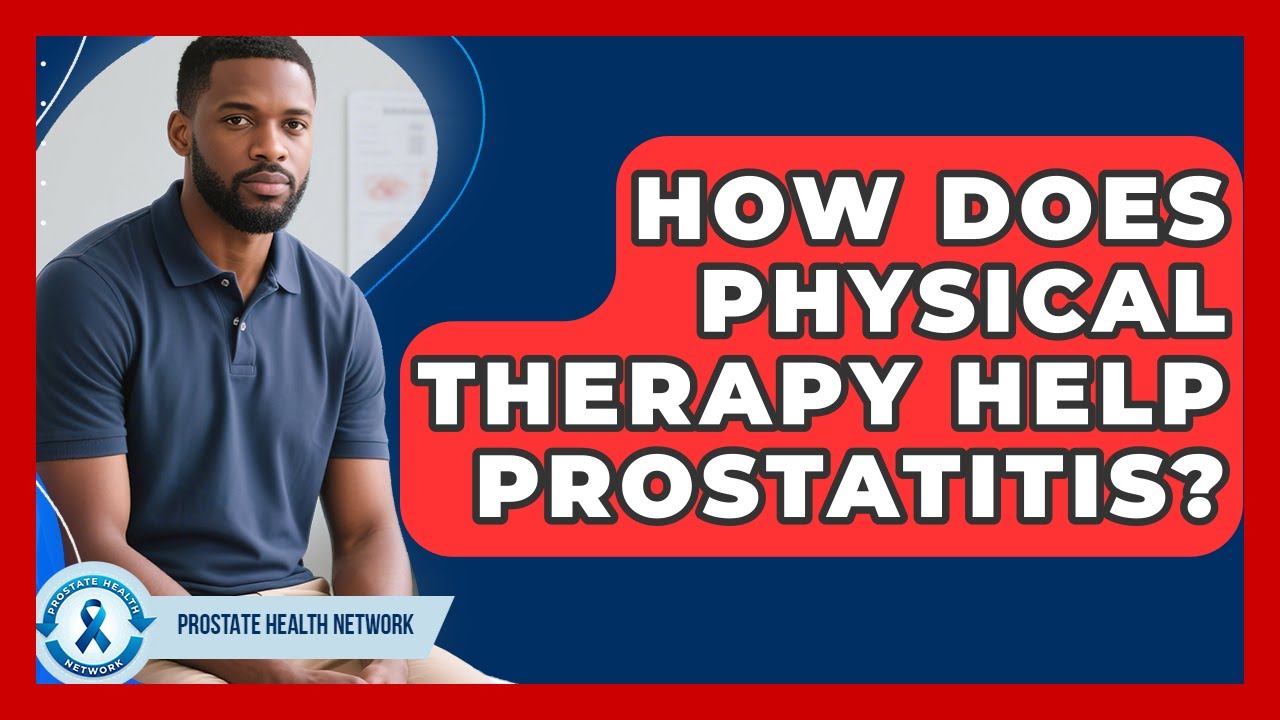 HOW DOES PHYSICAL THERAPY HELP PROSTATITIS?

PROSTATE HEALTH NETWORK

PROSTATE HEALTH NETWORK